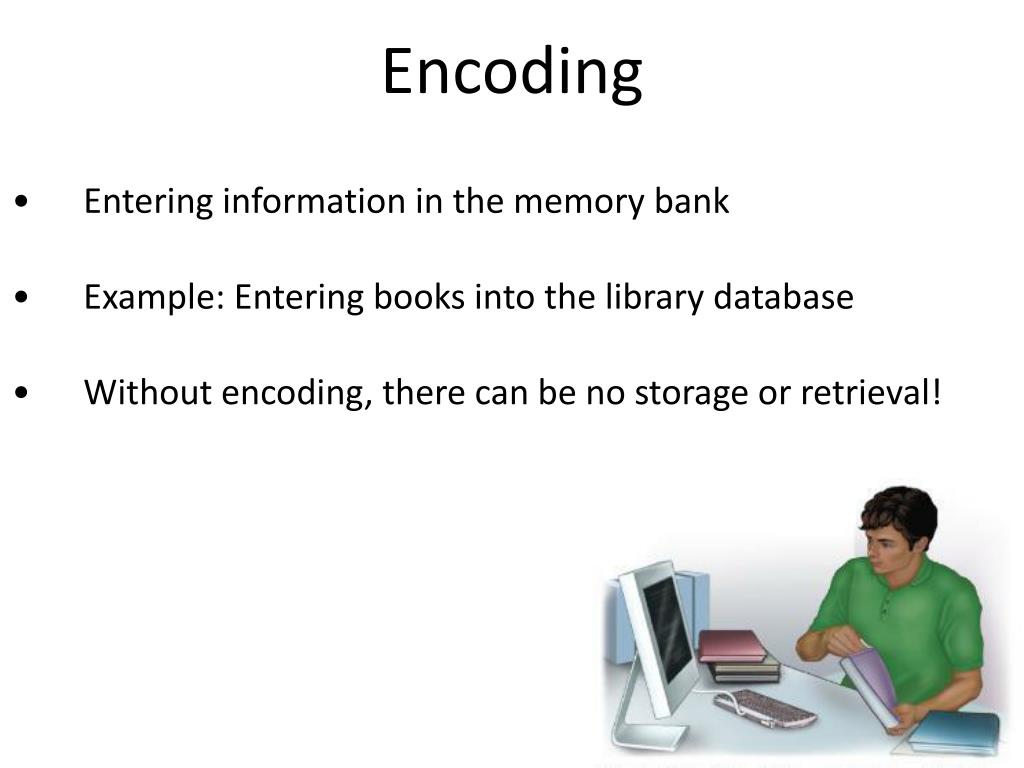 Encoding

• Entering information in the memory bank

• Example: Entering books into the library database

• Without encoding, there can be no storage or retrieval!